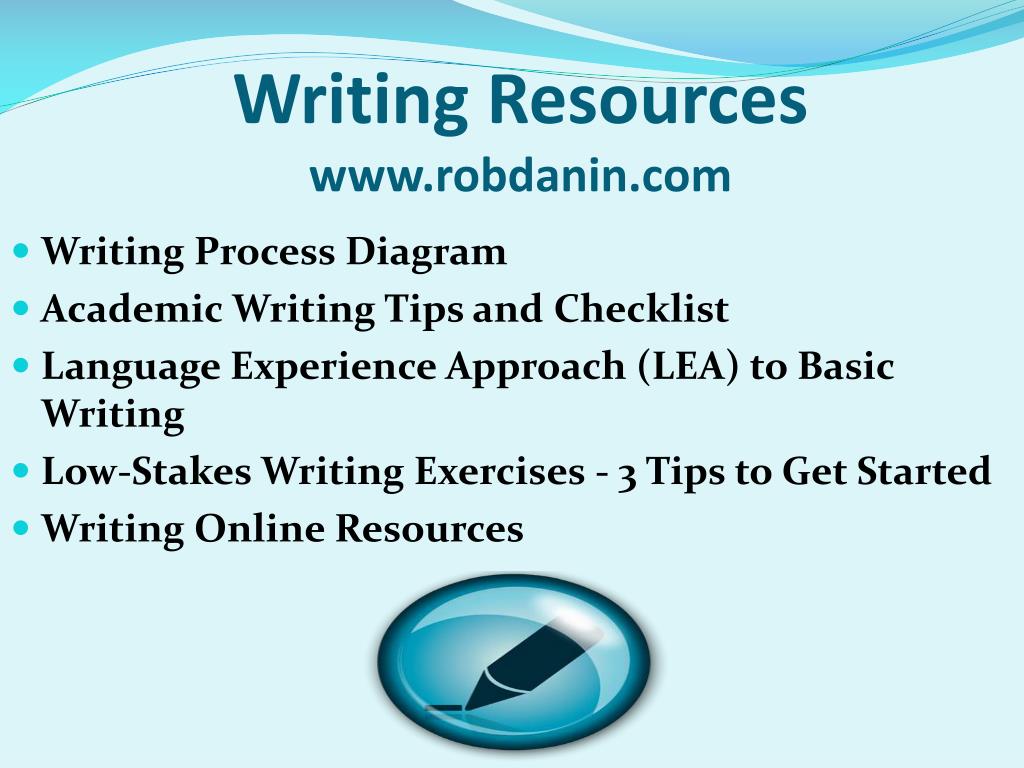 Writing Resources
www.robdanin.com

- Writing Process Diagram
- Academic Writing Tips and Checklist
- Language Experience Approach (LEA) to Basic Writing
- Low-Stakes Writing Exercises - 3 Tips to Get Started
- Writing Online Resources